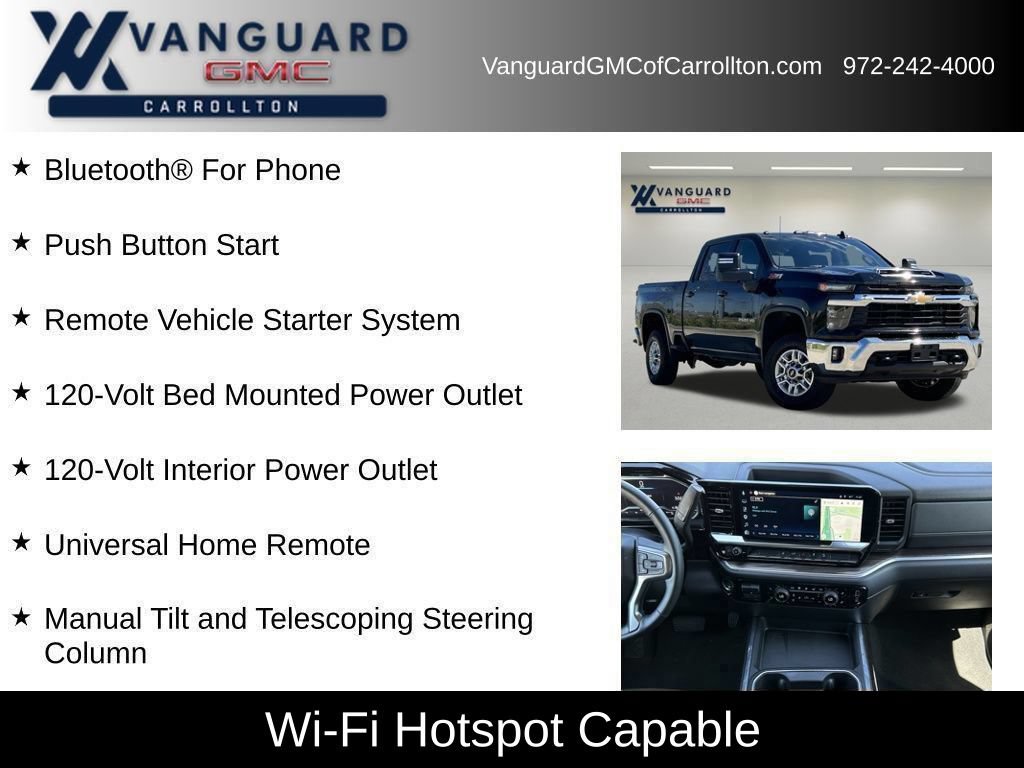 VANGUARD
GMC
CARROLLTON

VanguardGMCofCarrollton.com 972-242-4000

★ Bluetooth® For Phone

★ Push Button Start

★ Remote Vehicle Starter System

★ 120-Volt Bed Mounted Power Outlet

★ 120-Volt Interior Power Outlet

★ Universal Home Remote

★ Manual Tilt and Telescoping Steering Column

VANGUARD
GMC
CARROLLTON

Wi-Fi Hotspot Capable